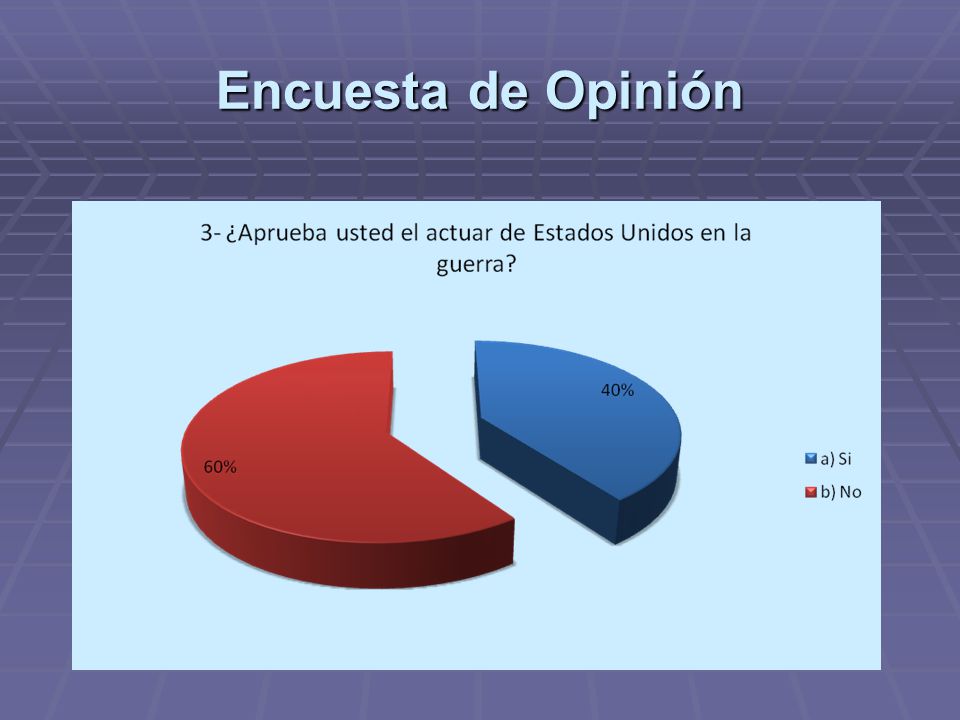 Encuesta de Opinión

3- ¿Aprueba usted el actuar de Estados Unidos en la guerra?

40%

60%

a) Si

b) No